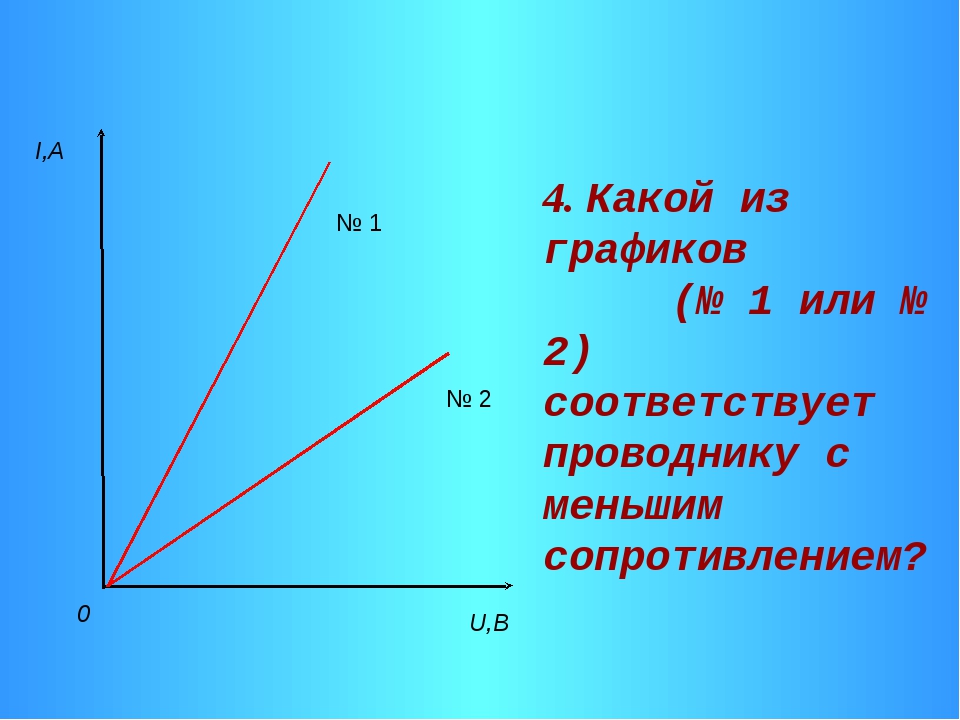 I,A

№ 1

№ 2

0

U,B

4. Какой из графиков (№ 1 или № 2) соответствует проводнику с меньшим сопротивлением?